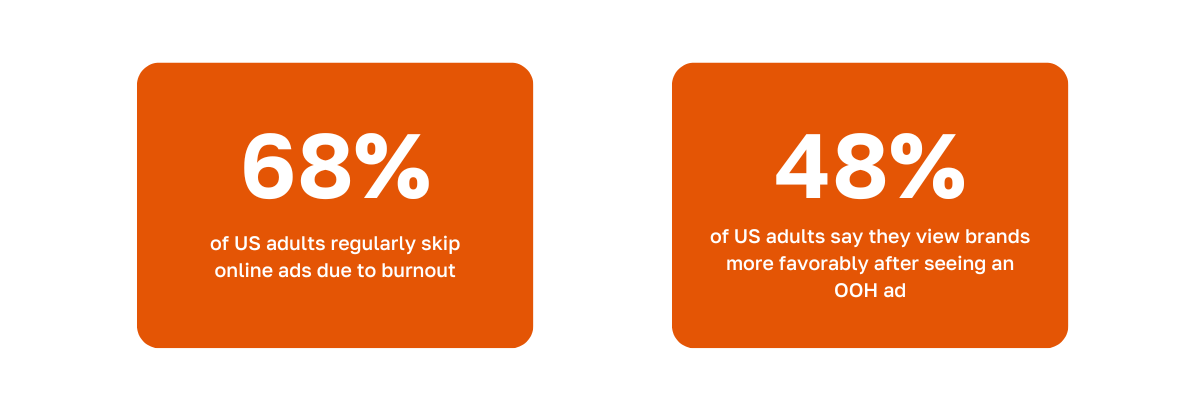 68%

of US adults regularly skip online ads due to burnout

48%

of US adults say they view brands more favorably after seeing an OOH ad